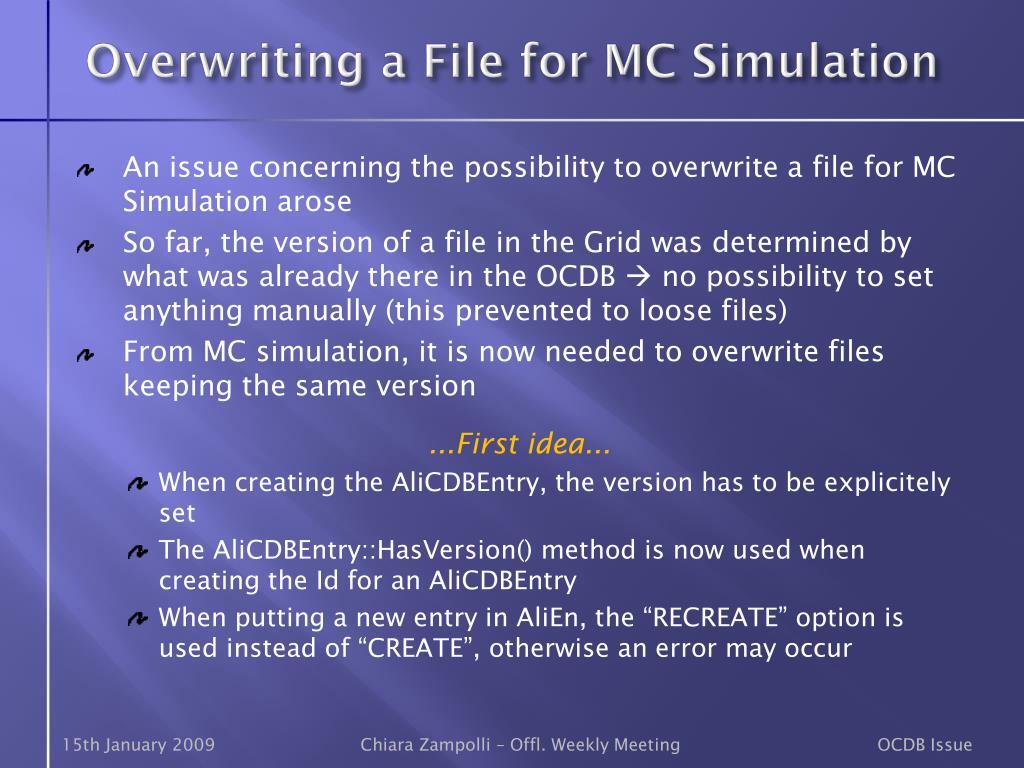 Overwriting a File for MC Simulation

An issue concerning the possibility to overwrite a file for MC Simulation arose

So far, the version of a file in the Grid was determined by what was already there in the OCDB → no possibility to set anything manually (this prevented to loose files)

From MC simulation, it is now needed to overwrite files keeping the same version

...First idea...

When creating the AliCDBEntry, the version has to be explicitely set

The AliCDBEntry::HasVersion() method is now used when creating the Id for an AliCDBEntry

When putting a new entry in AliEn, the “RECREATE” option is used instead of “CREATE”, otherwise an error may occur

15th January 2009 Chiara Zampolli – Offl. Weekly Meeting OCDB Issue